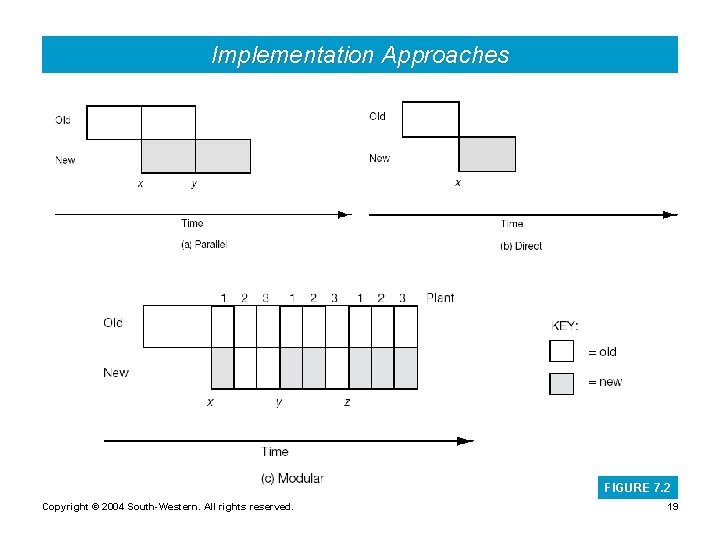 Implementation Approaches

Old

New

x y

Time

(a) Parallel

Old

New

x

Time

(b) Direct

1 2 3 1 2 3 1 2 3 Plant

Old

New

x y z

Time

(c) Modular

KEY:

= old

= new

FIGURE 7.2

Copyright © 2004 South-Western. All rights reserved.

19